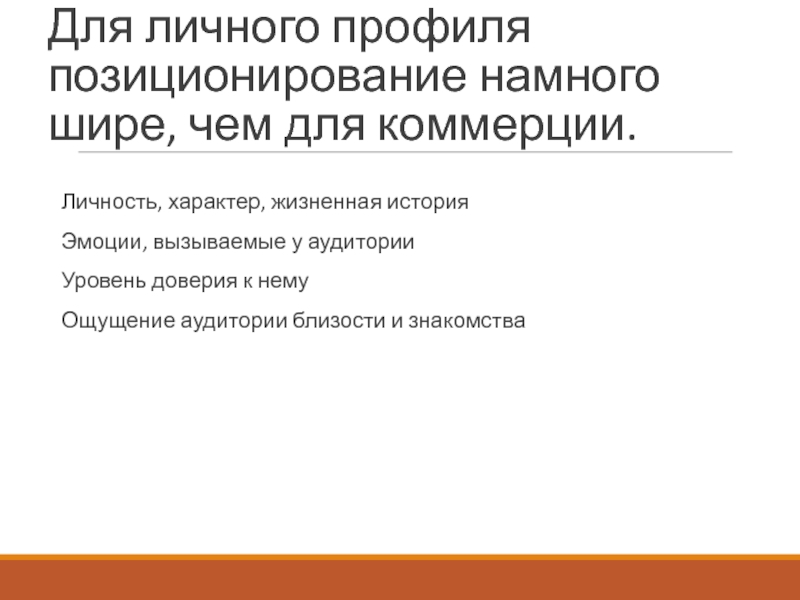 Для личного профиля позиционирование намного шире, чем для коммерции.

Личность, характер, жизненная история

Эмоции, вызываемые у аудитории

Уровень доверия к нему

Ощущение аудитории близости и знакомства